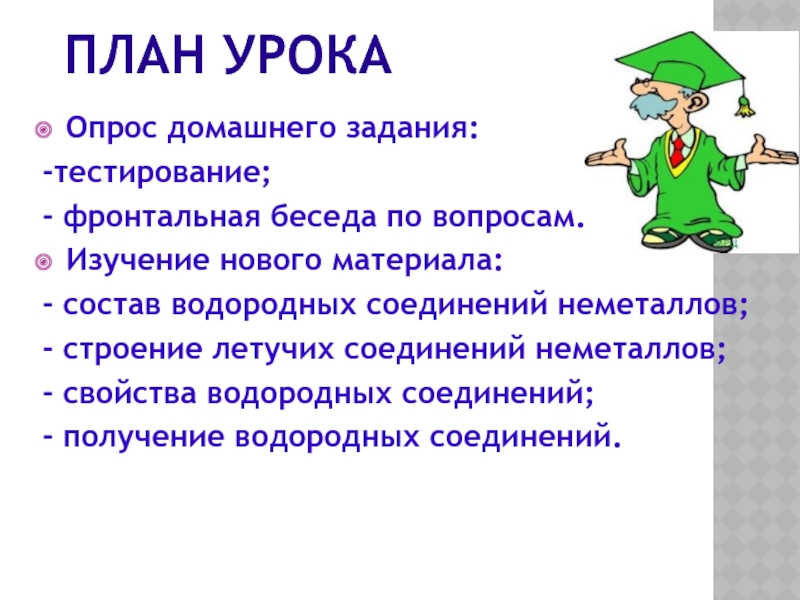 ПЛАН УРОКА

Опрос домашнего задания:
-тестирование;
- фронтальная беседа по вопросам.

Изучение нового материала:
- состав водородных соединений неметаллов;
- строение летучих соединений неметаллов;
- свойства водородных соединений;
- получение водородных соединений.